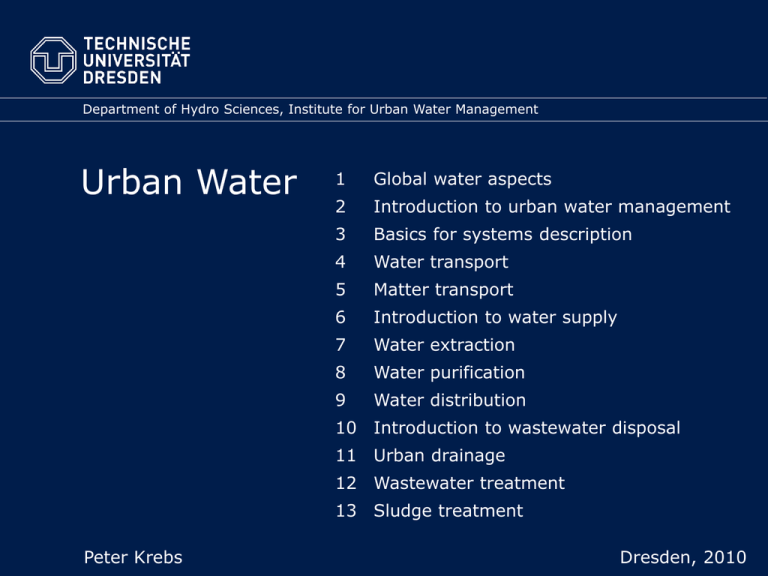 TECHNISCHE UNIVERSITÄT DRESDEN

Department of Hydro Sciences, Institute for Urban Water Management

Urban Water

1 Global water aspects
2 Introduction to urban water management
3 Basics for systems description
4 Water transport
5 Matter transport
6 Introduction to water supply
7 Water extraction
8 Water purification
9 Water distribution
10 Introduction to wastewater disposal
11 Urban drainage
12 Wastewater treatment
13 Sludge treatment

Peter Krebs

Dresden, 2010